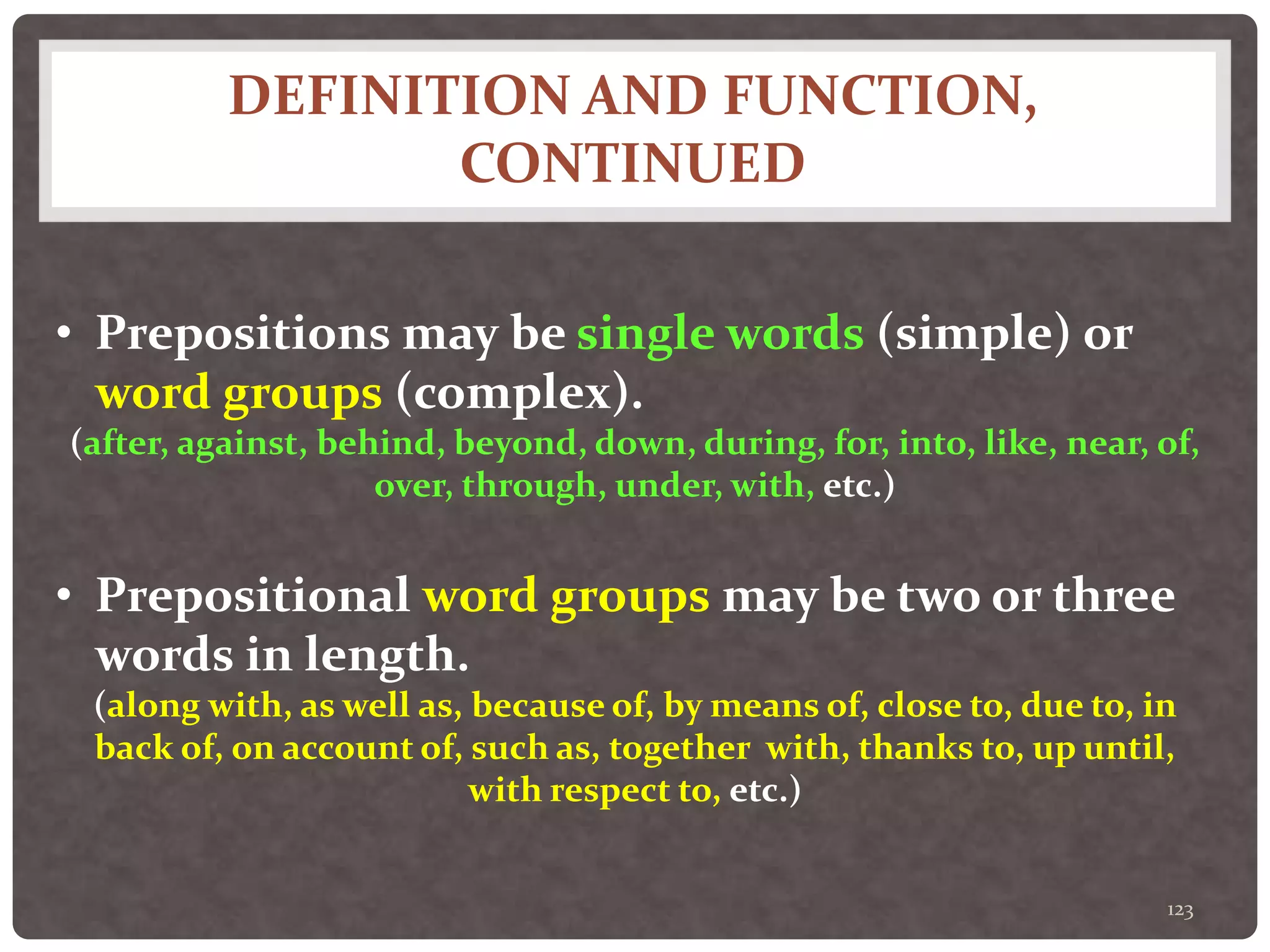 DEFINITION AND FUNCTION, CONTINUED

• Prepositions may be single words (simple) or word groups (complex).

(after, against, behind, beyond, down, during, for, into, like, near, of, over, through, under, with, etc.)

• Prepositional word groups may be two or three words in length.

(along with, as well as, because of, by means of, close to, due to, in back of, on account of, such as, together with, thanks to, up until, with respect to, etc.)

123